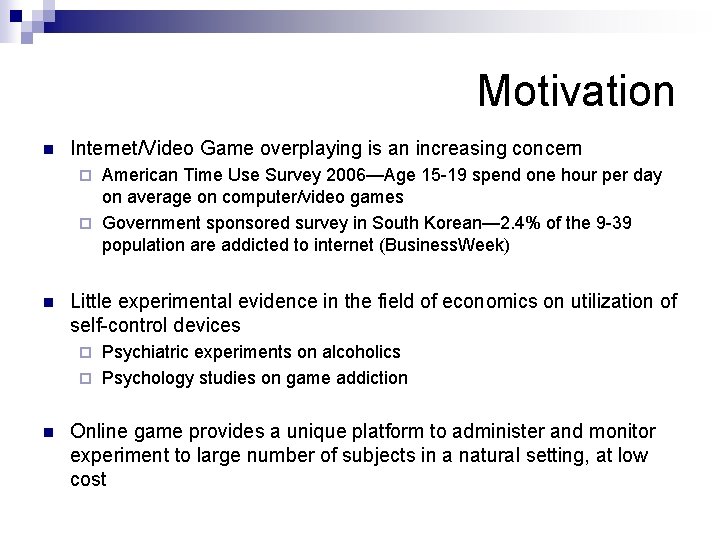 Motivation

Internet/Video Game overplaying is an increasing concern

American Time Use Survey 2006—Age 15-19 spend one hour per day on average on computer/video games

Government sponsored survey in South Korean—2.4% of the 9-39 population are addicted to internet (BusinessWeek)

Little experimental evidence in the field of economics on utilization of self-control devices

Psychiatric experiments on alcoholics

Psychology studies on game addiction

Online game provides a unique platform to administer and monitor experiment to large number of subjects in a natural setting, at low cost